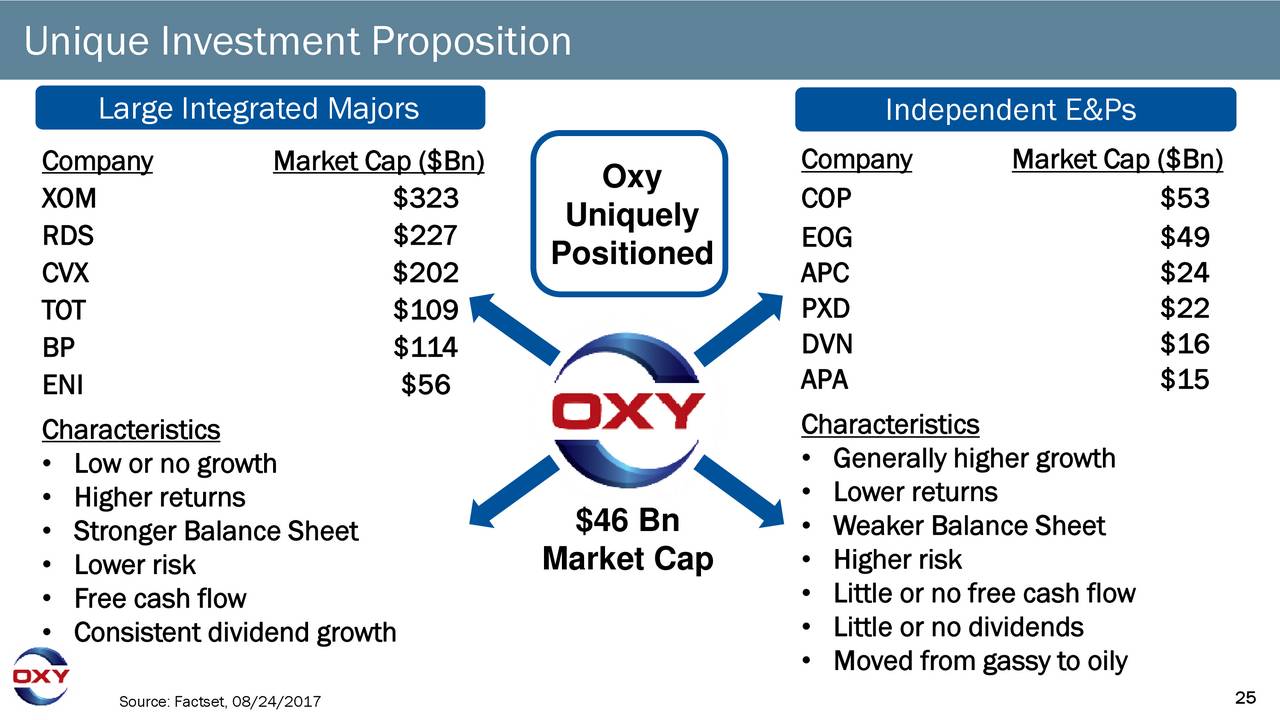 Unique Investment Proposition

Large Integrated Majors

| Company | Market Cap ($Bn) |
|---|---|
| XOM | $323 |
| RDS | $227 |
| CVX | $202 |
| TOT | $109 |
| BP | $114 |
| ENI | $56 |

Characteristics
• Low or no growth
• Higher returns
• Stronger Balance Sheet
• Lower risk
• Free cash flow
• Consistent dividend growth

Oxy Uniquely Positioned

OXY

$46 Bn Market Cap

Independent E&Ps

| Company | Market Cap ($Bn) |
|---|---|
| COP | $53 |
| EOG | $49 |
| APC | $24 |
| PXD | $22 |
| DVN | $16 |
| APA | $15 |

Characteristics
• Generally higher growth
• Lower returns
• Weaker Balance Sheet
• Higher risk
• Little or no free cash flow
• Little or no dividends
• Moved from gassy to oily

OXY

Source: Factset, 08/24/2017

25